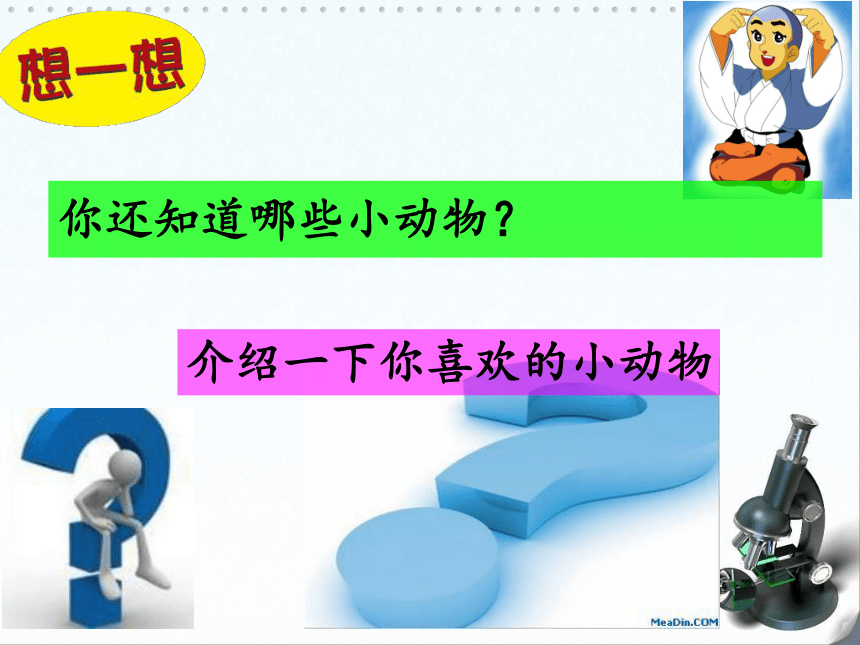 想一想

你还知道哪些小动物？

介绍一下你喜欢的小动物

MeaDin.COM